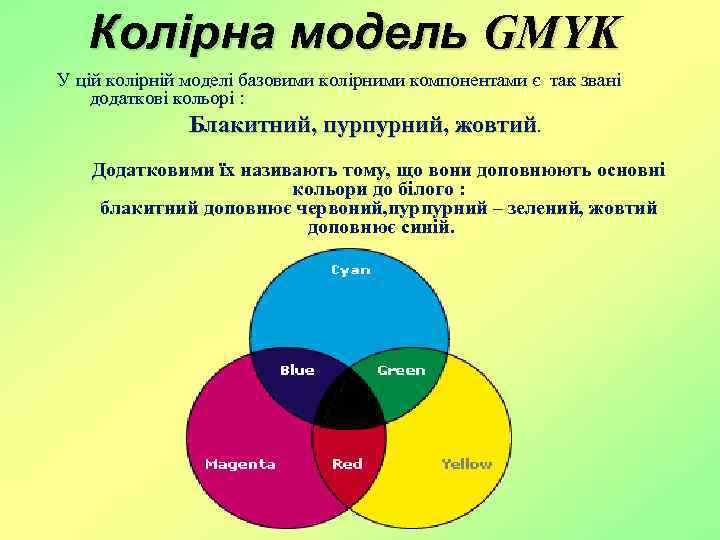 Колірна модель GMYK

У цій колірній моделі базовими колірними компонентами є так звані додаткові кольорі :

Блакитний, пурпурний, жовтий.

Додатковими їх називають тому, що вони доповнюють основні кольори до білого :
блакитний доповнює червоний,пурпурний – зелений, жовтий доповнює синій.

Cyan
Blue
Green
Magenta
Red
Yellow